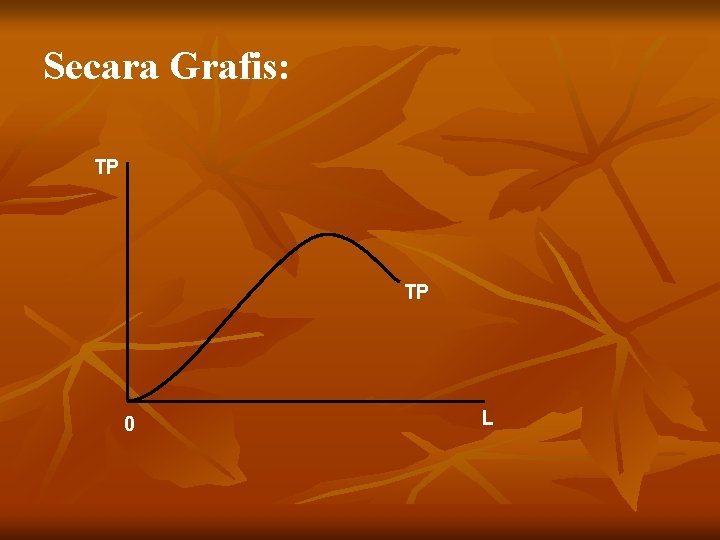 Secara Grafis:

TP

TP

0

L